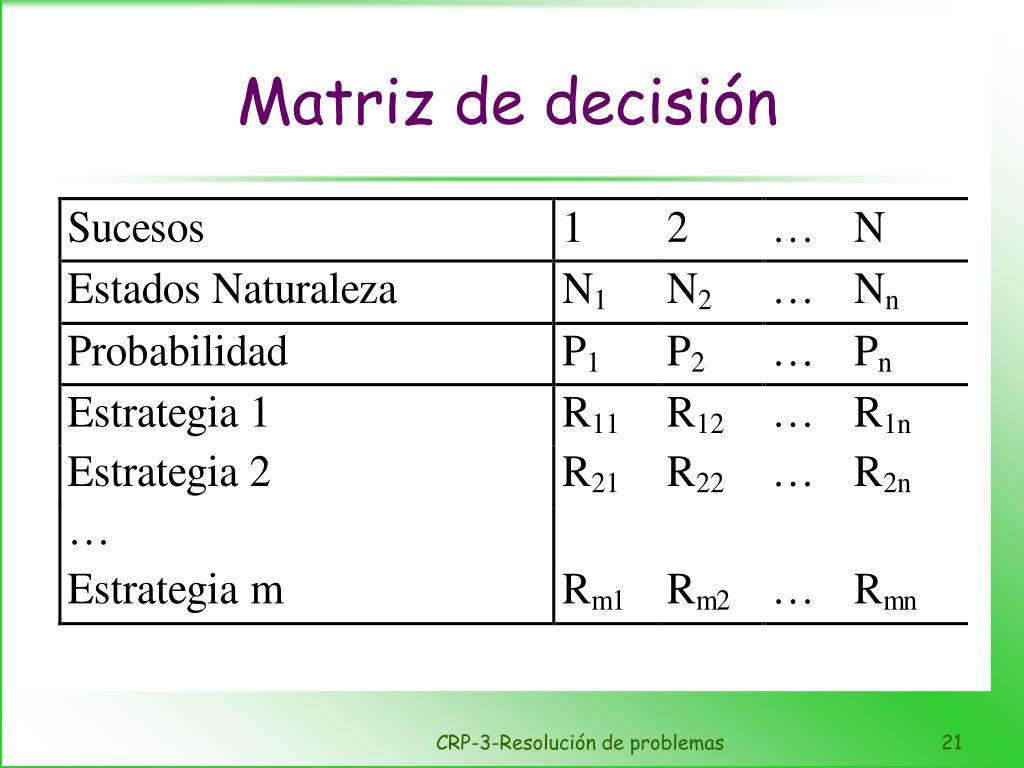 Matriz de decisión

| Sucesos | 1 | 2 | … | N |
|---|---|---|---|---|
| Estados Naturaleza | $N_1$ | $N_2$ | … | $N_n$ |
| Probabilidad | $P_1$ | $P_2$ | … | $P_n$ |
| Estrategia 1 | $R_{11}$ | $R_{12}$ | … | $R_{1n}$ |
| Estrategia 2 | $R_{21}$ | $R_{22}$ | … | $R_{2n}$ |
| … | | | | |
| Estrategia m | $R_{m1}$ | $R_{m2}$ | … | $R_{mn}$ |

CRP-3-Resolución de problemas

21